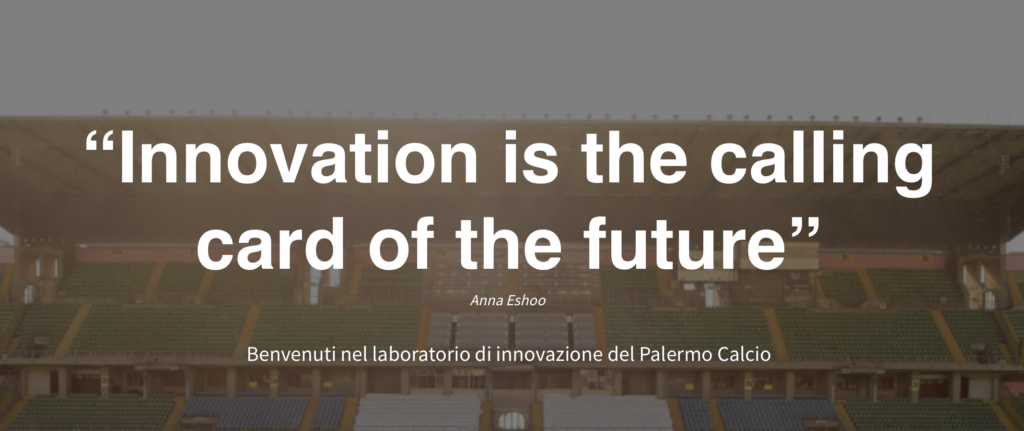 “Innovation is the calling card of the future”

Anna Eshoo

Benvenuti nel laboratorio di innovazione del Palermo Calcio